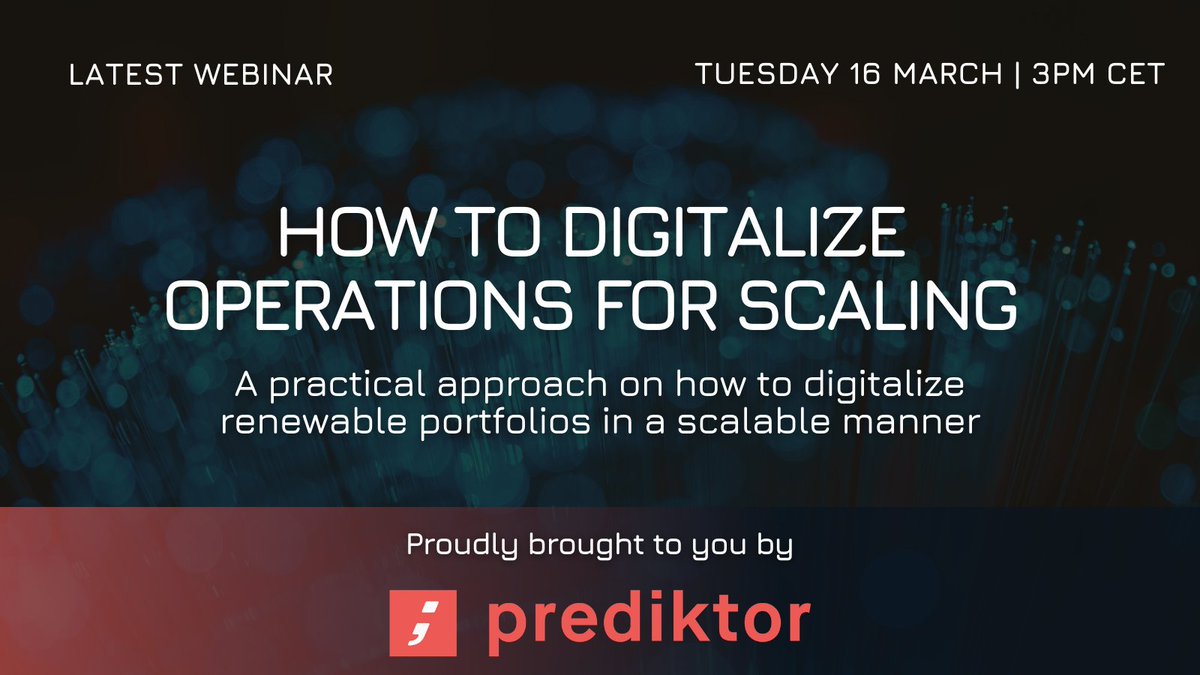 LATEST WEBINAR

TUESDAY 16 MARCH | 3PM CET

HOW TO DIGITALIZE OPERATIONS FOR SCALING

A practical approach on how to digitalize renewable portfolios in a scalable manner

Proudly brought to you by

prediktor